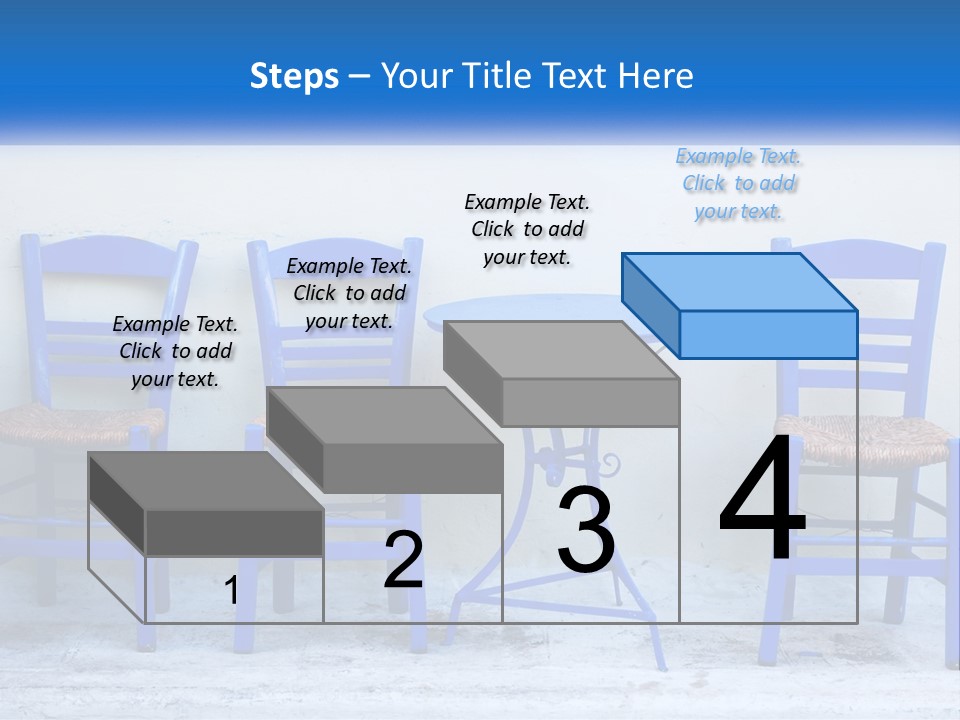 Steps – Your Title Text Here

Example Text. Click to add your text.

Example Text. Click to add your text.

Example Text. Click to add your text.

Example Text. Click to add your text.

1

2

3

4